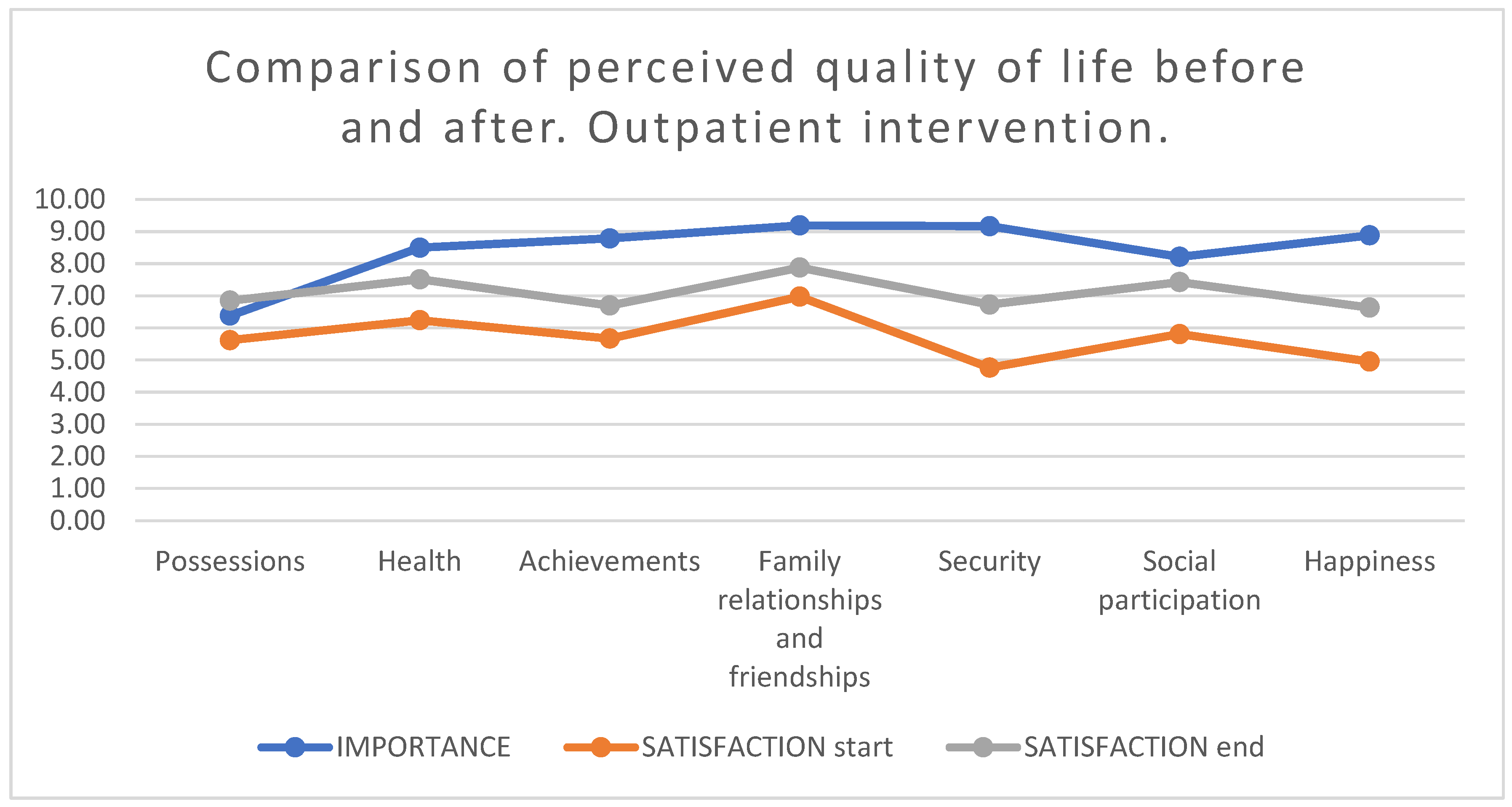 Comparison of perceived quality of life before and after. Outpatient intervention.

10.00
9.00
8.00
7.00
6.00
5.00
4.00
3.00
2.00
1.00
0.00

Possessions
Health
Achievements
Family relationships and friendships
Security
Social participation
Happiness

IMPORTANCE
SATISFACTION start
SATISFACTION end